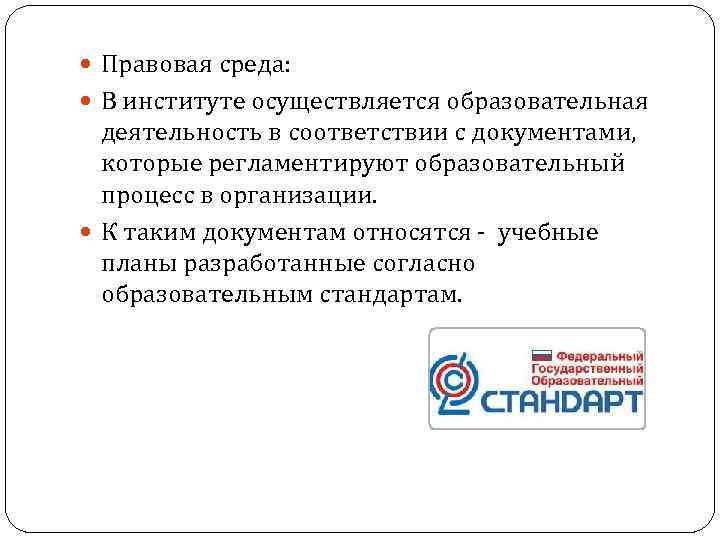 Правовая среда:

В институте осуществляется образовательная деятельность в соответствии с документами, которые регламентируют образовательный процесс в организации.

К таким документам относятся - учебные планы разработанные согласно образовательным стандартам.

Федеральный
Государственный
Образовательный
СТАНДАРТ